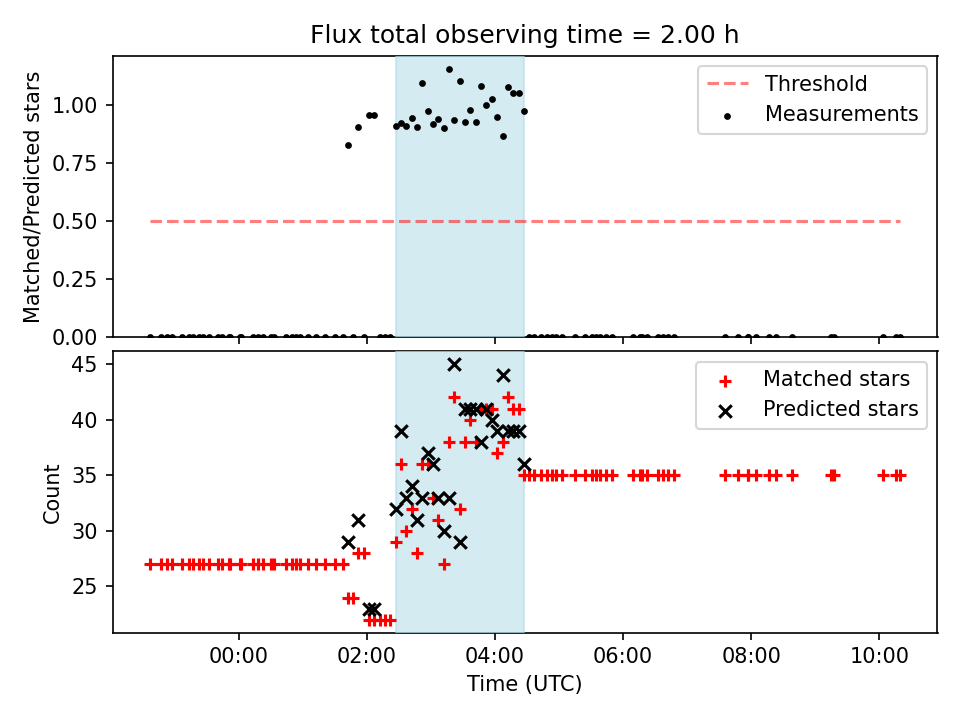 Flux total observing time = 2.00 h

Matched/Predicted stars

1.00
0.75
0.50
0.25
0.00

Threshold
Measurements

Count

45
40
35
30
25

Matched stars
Predicted stars

00:00
02:00
04:00
06:00
08:00
10:00

Time (UTC)